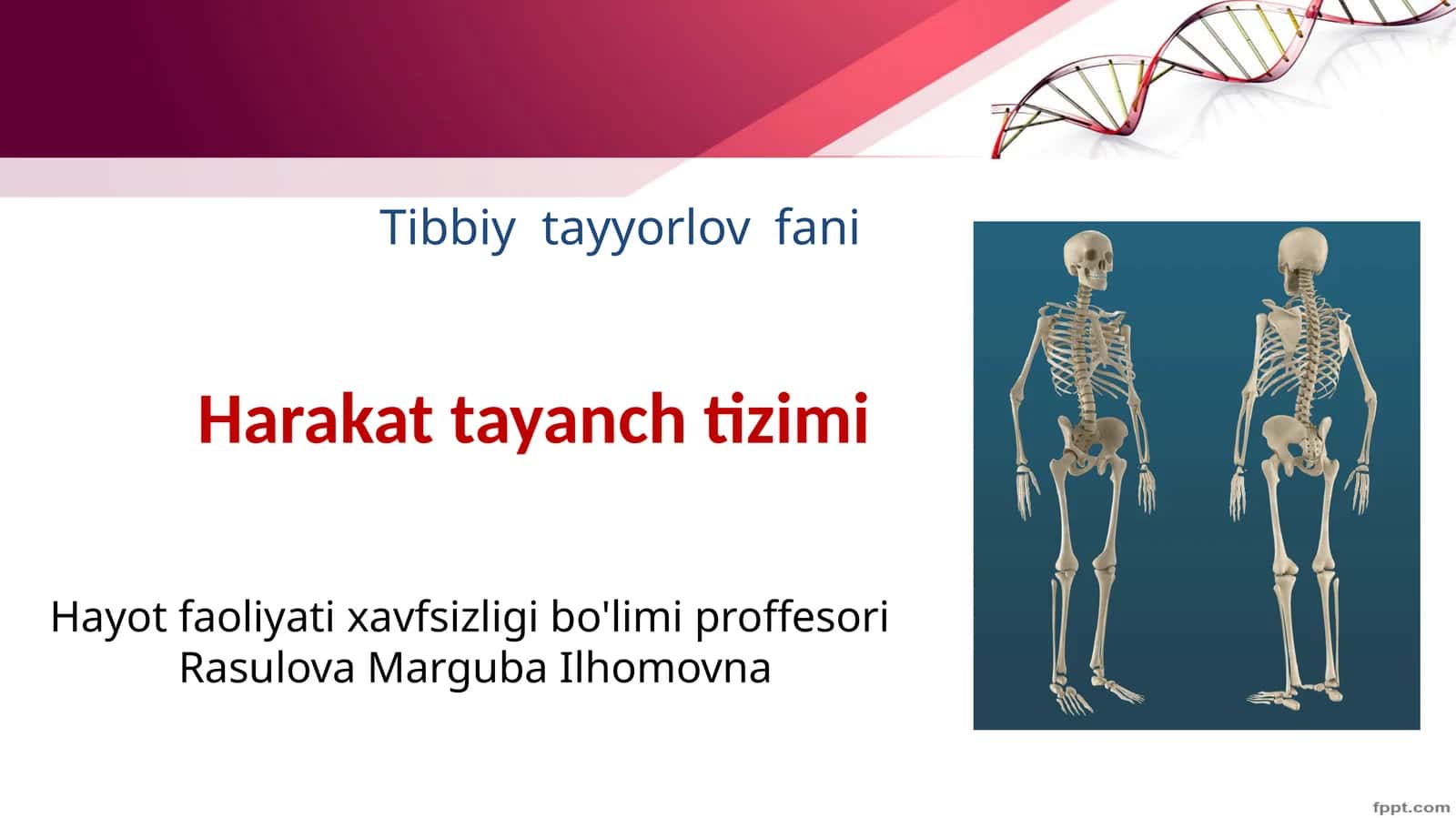 Tibbiy tayyorlov fani

Harakat tayanch tizimi

Hayot faoliyati xavfsizligi bo'limi proffesori
Rasulova Marguba Ilhomovna

fppt.com